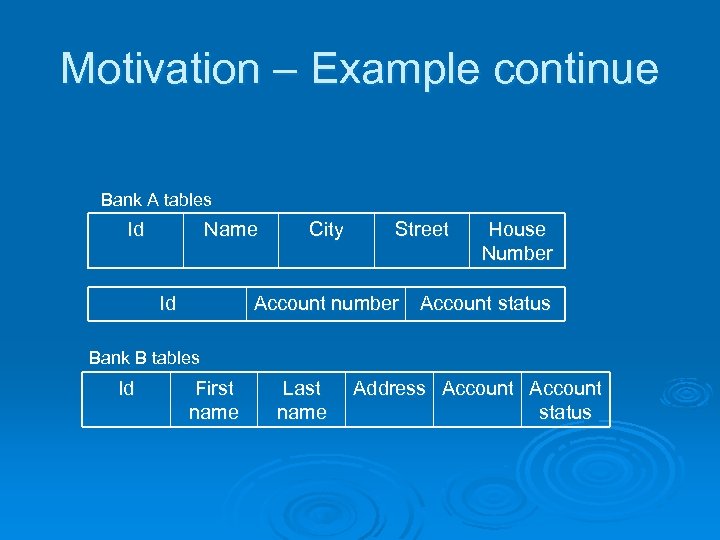 Motivation – Example continue

Bank A tables

| Id | Name | City | Street | House Number |
|---|---|---|---|---|

| Id | Account number | Account status |
|---|---|---|

Bank B tables

| Id | First name | Last name | Address | Account | Account status |
|---|---|---|---|---|---|